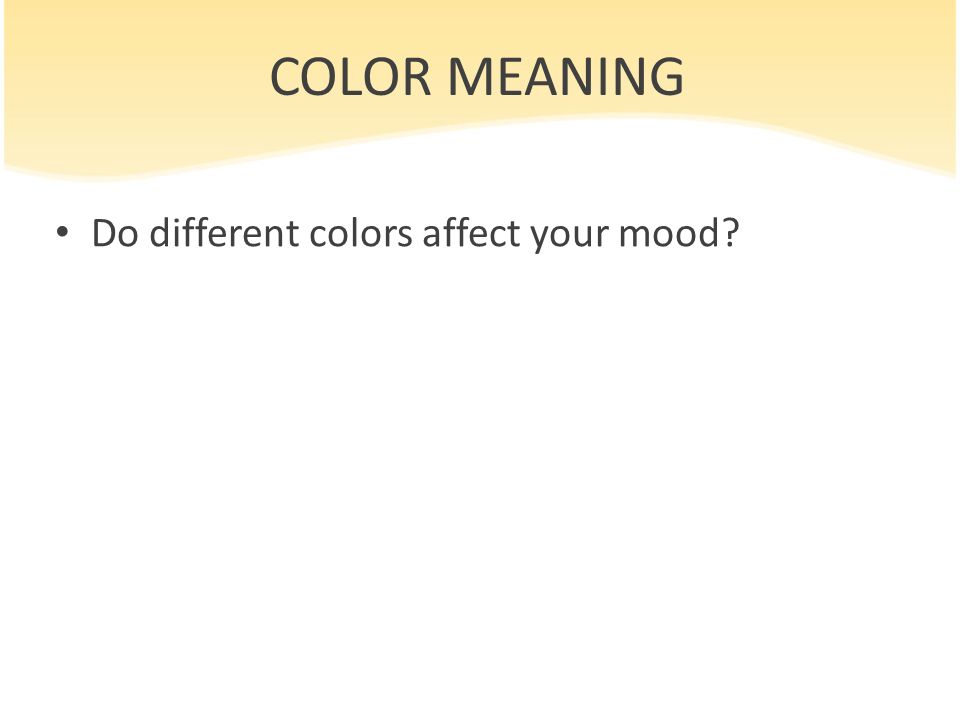 COLOR MEANING

• Do different colors affect your mood?